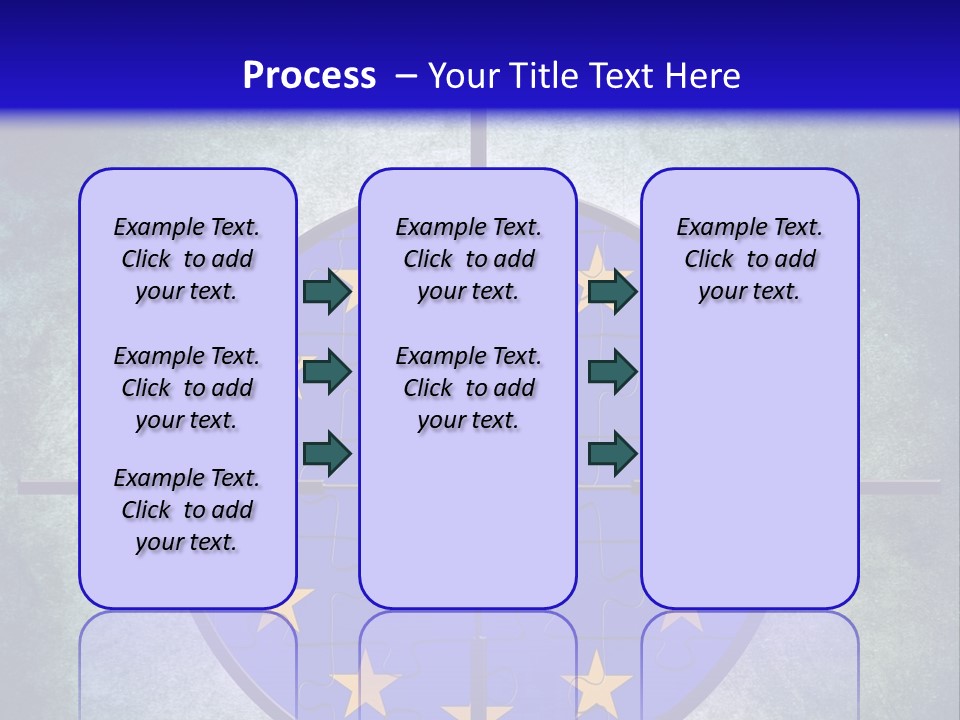 Process – Your Title Text Here

Example Text. Click to add your text.

Example Text. Click to add your text.

Example Text. Click to add your text.

Example Text. Click to add your text.

Example Text. Click to add your text.

Example Text. Click to add your text.